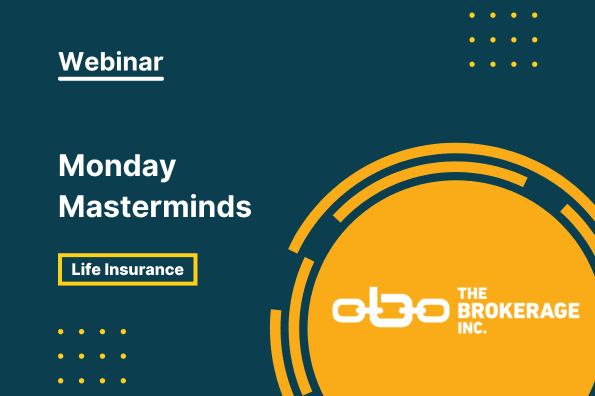 Webinar

Monday Masterminds

Life Insurance

THE BROKERAGE INC.